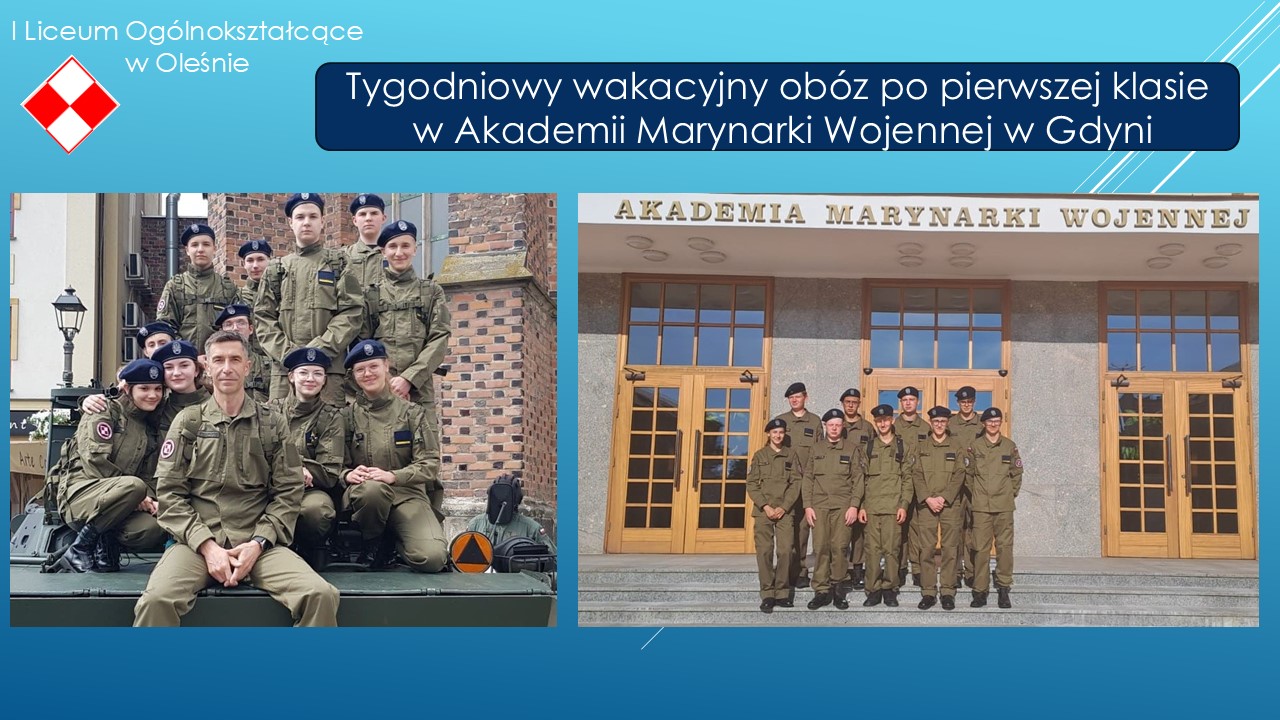 I Liceum Ogólnokształcące
w Oleśnie

Tygodniowy wakacyjny obóz po pierwszej klasie w Akademii Marynarki Wojennej w Gdyni

AKADEMIA MARYNARKI WOJENNEJ